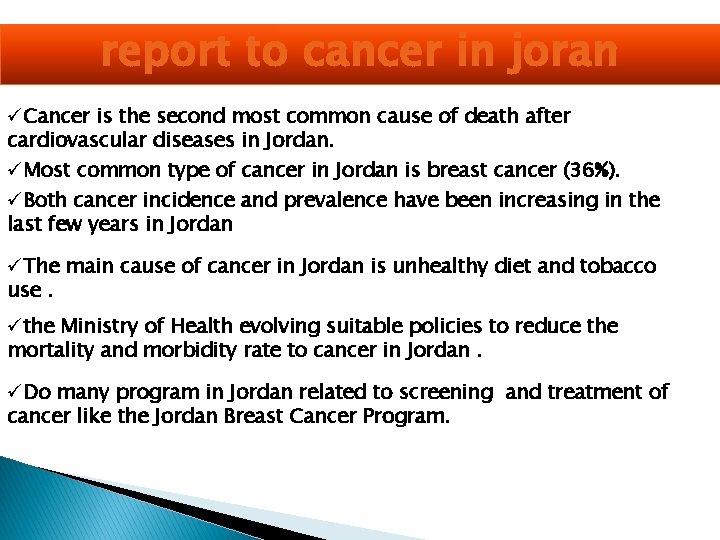 report to cancer in joran

✓Cancer is the second most common cause of death after cardiovascular diseases in Jordan.

✓Most common type of cancer in Jordan is breast cancer (36%).

✓Both cancer incidence and prevalence have been increasing in the last few years in Jordan

✓The main cause of cancer in Jordan is unhealthy diet and tobacco use .

✓the Ministry of Health evolving suitable policies to reduce the mortality and morbidity rate to cancer in Jordan .

✓Do many program in Jordan related to screening and treatment of cancer like the Jordan Breast Cancer Program.